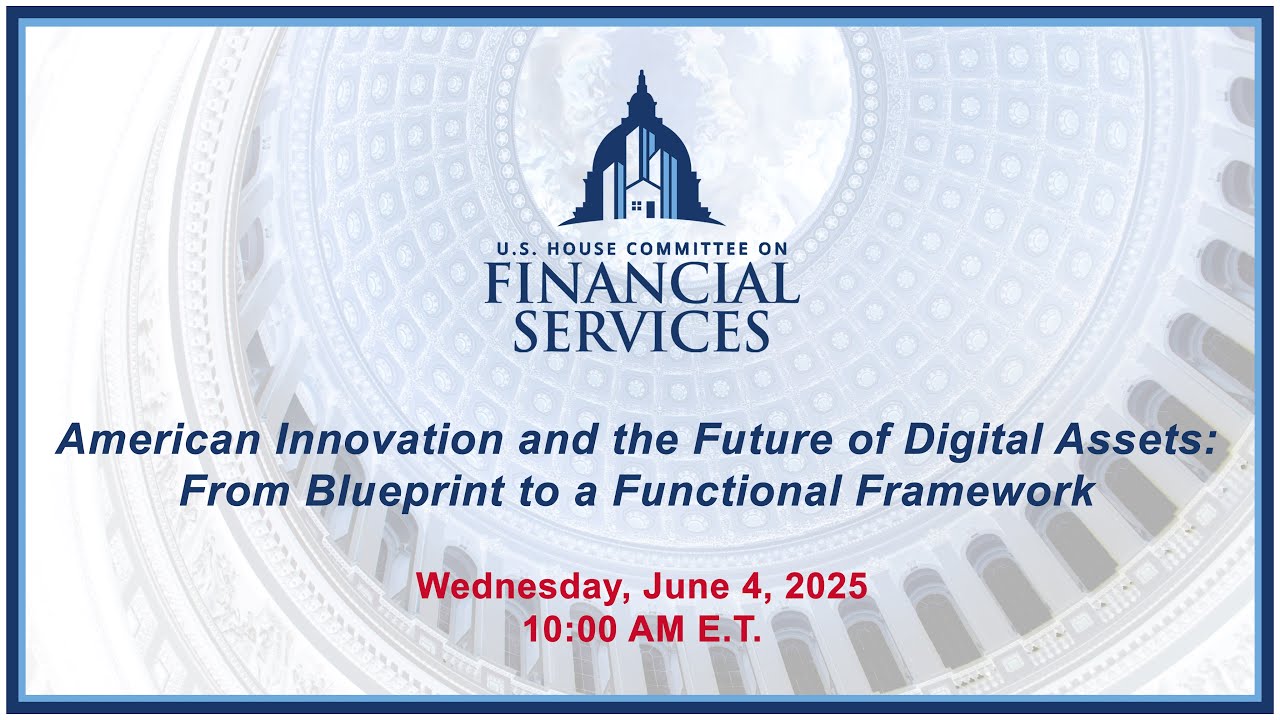 U.S. HOUSE COMMITTEE ON
FINANCIAL SERVICES

American Innovation and the Future of Digital Assets: From Blueprint to a Functional Framework

Wednesday, June 4, 2025
10:00 AM E.T.